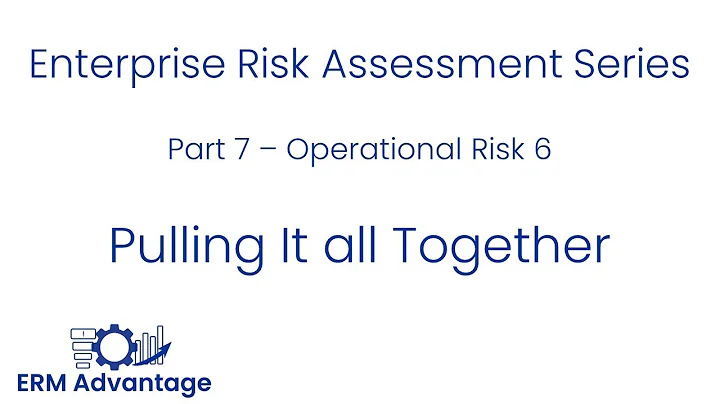 Enterprise Risk Assessment Series

Part 7 – Operational Risk 6

Pulling It all Together

ERM Advantage